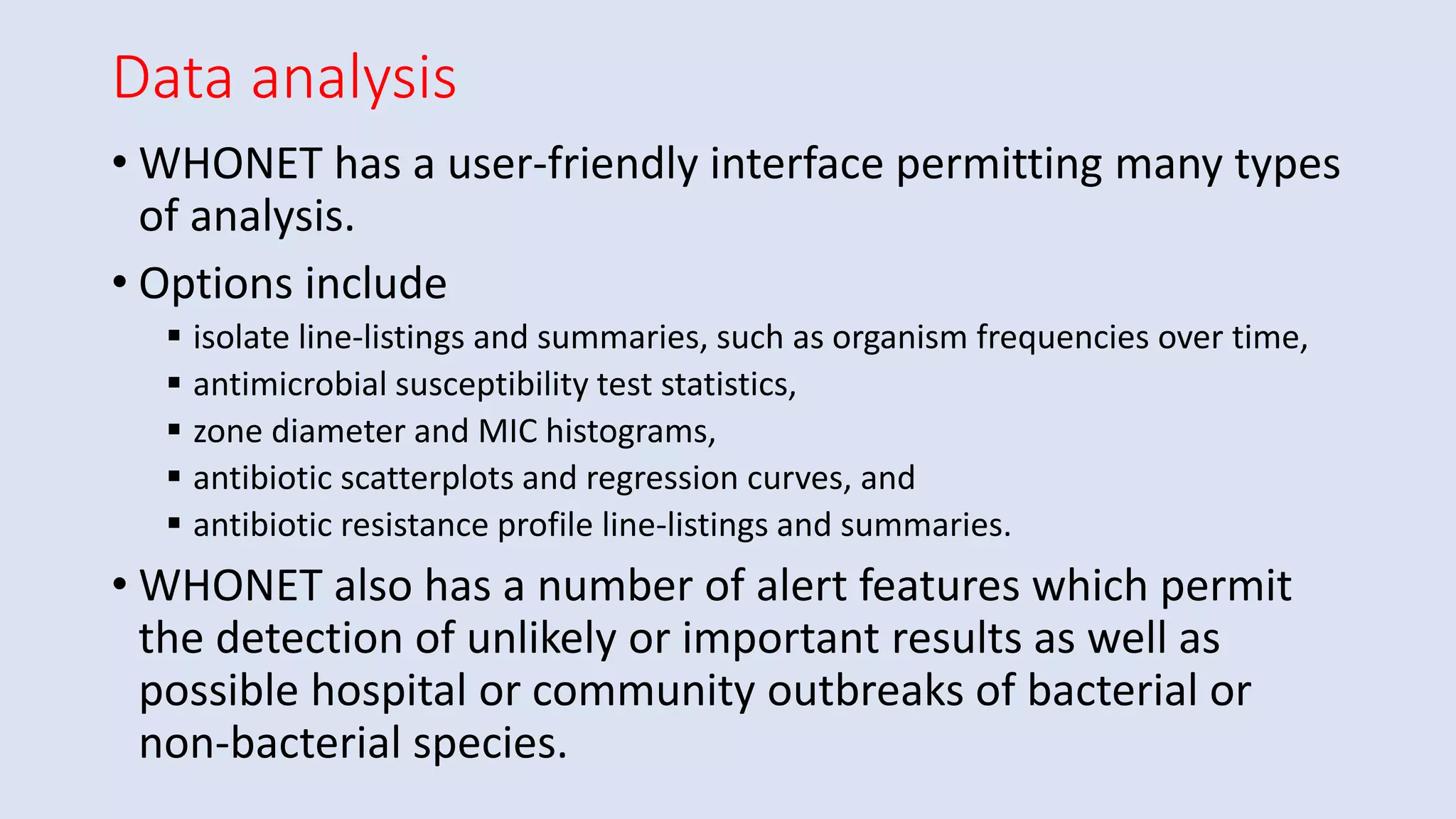 Data analysis

• WHONET has a user-friendly interface permitting many types of analysis.

• Options include
▪ isolate line-listings and summaries, such as organism frequencies over time,
▪ antimicrobial susceptibility test statistics,
▪ zone diameter and MIC histograms,
▪ antibiotic scatterplots and regression curves, and
▪ antibiotic resistance profile line-listings and summaries.

• WHONET also has a number of alert features which permit the detection of unlikely or important results as well as possible hospital or community outbreaks of bacterial or non-bacterial species.